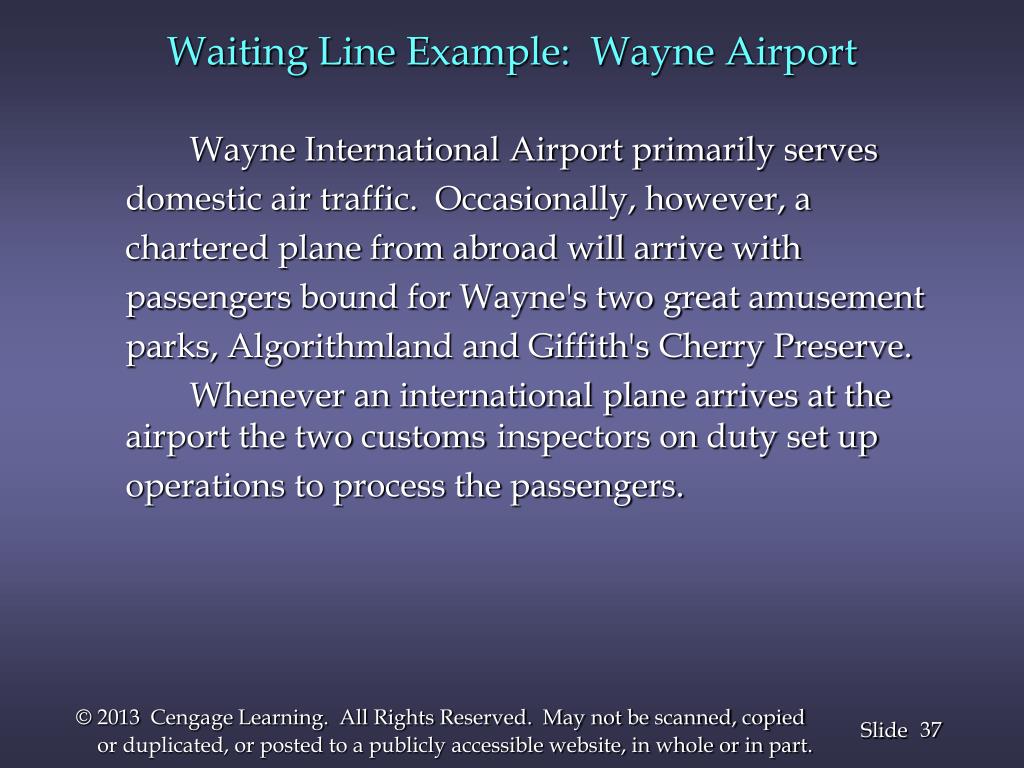 Waiting Line Example: Wayne Airport

Wayne International Airport primarily serves domestic air traffic. Occasionally, however, a chartered plane from abroad will arrive with passengers bound for Wayne's two great amusement parks, Algorithmland and Giffith's Cherry Preserve.

Whenever an international plane arrives at the airport the two customs inspectors on duty set up operations to process the passengers.

© 2013 Cengage Learning. All Rights Reserved. May not be scanned, copied or duplicated, or posted to a publicly accessible website, in whole or in part.

Slide 37